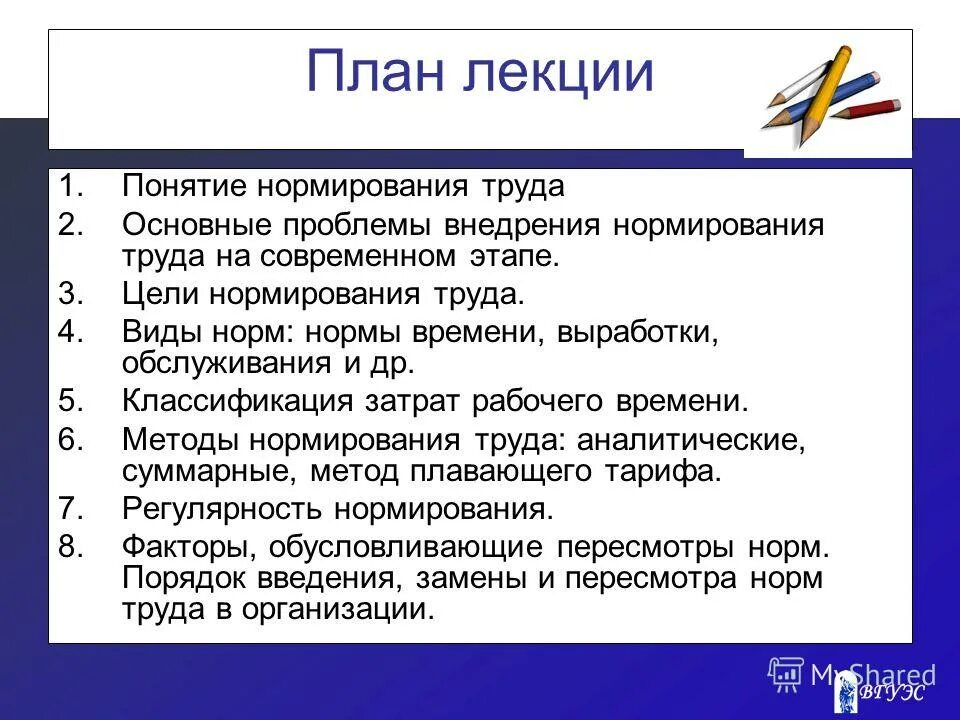 План лекции

1. Понятие нормирования труда
2. Основные проблемы внедрения нормирования труда на современном этапе.
3. Цели нормирования труда.
4. Виды норм: нормы времени, выработки, обслуживания и др.
5. Классификация затрат рабочего времени.
6. Методы нормирования труда: аналитические, суммарные, метод плавающего тарифа.
7. Регулярность нормирования.
8. Факторы, обусловливающие пересмотры норм. Порядок введения, замены и пересмотра норм труда в организации.

MyShared
ВГУЭС